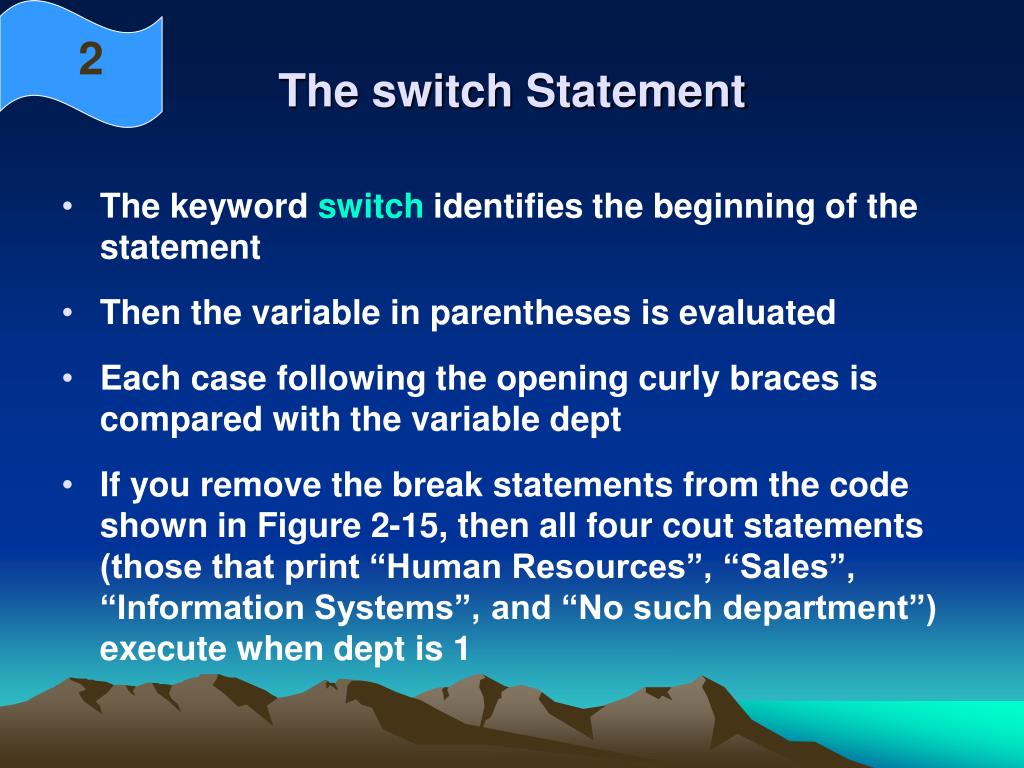 2

The switch Statement

• The keyword switch identifies the beginning of the statement

• Then the variable in parentheses is evaluated

• Each case following the opening curly braces is compared with the variable dept

• If you remove the break statements from the code shown in Figure 2-15, then all four cout statements (those that print “Human Resources”, “Sales”, “Information Systems”, and “No such department”) execute when dept is 1